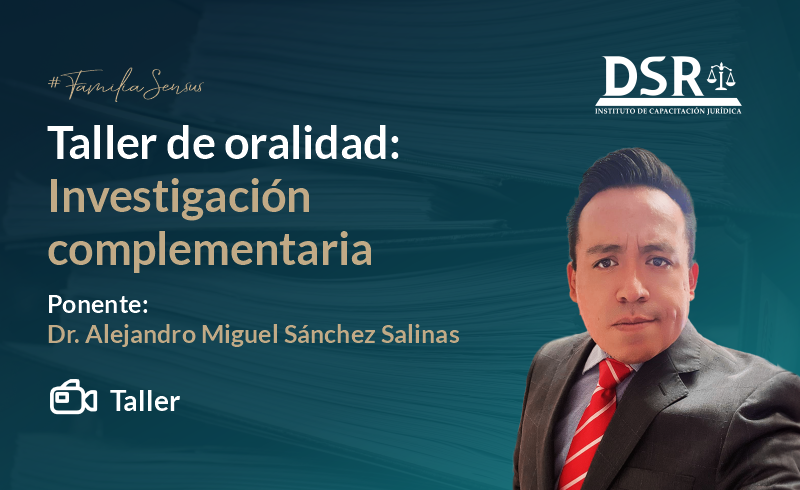 #FamiliaSensus

DSR
INSTITUTO DE CAPACITACIÓN JURÍDICA

Taller de oralidad:
Investigación complementaria

Ponente:
Dr. Alejandro Miguel Sánchez Salinas

Taller